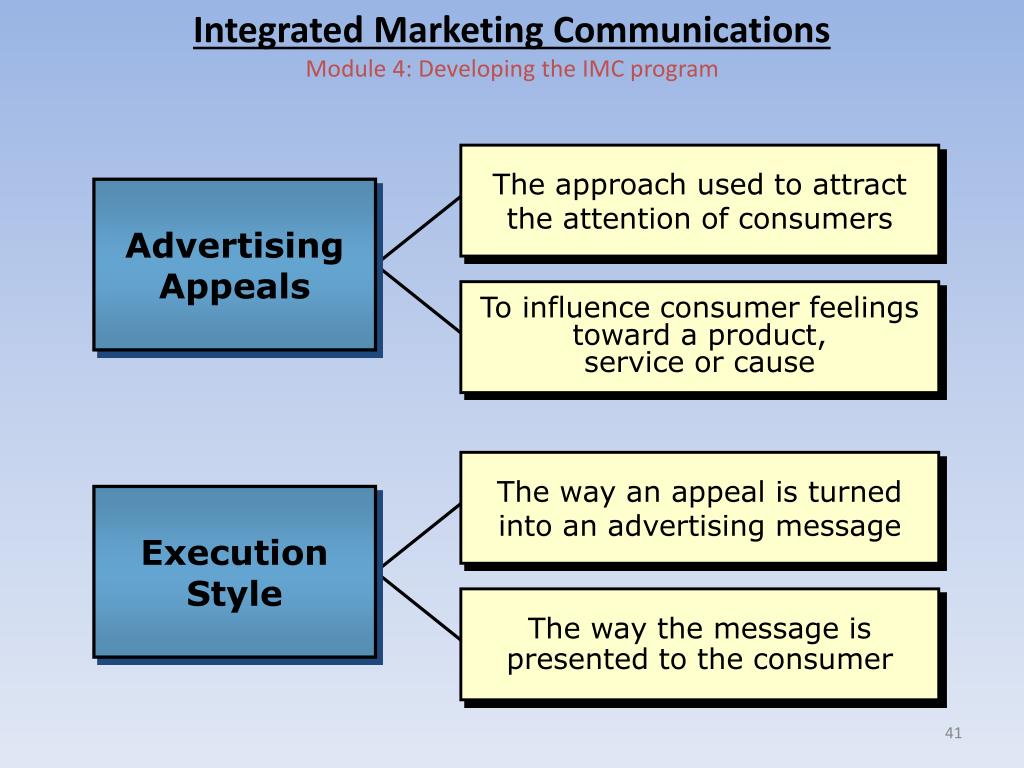 Integrated Marketing Communications
Module 4: Developing the IMC program

Advertising Appeals

The approach used to attract the attention of consumers

To influence consumer feelings toward a product, service or cause

Execution Style

The way an appeal is turned into an advertising message

The way the message is presented to the consumer

41